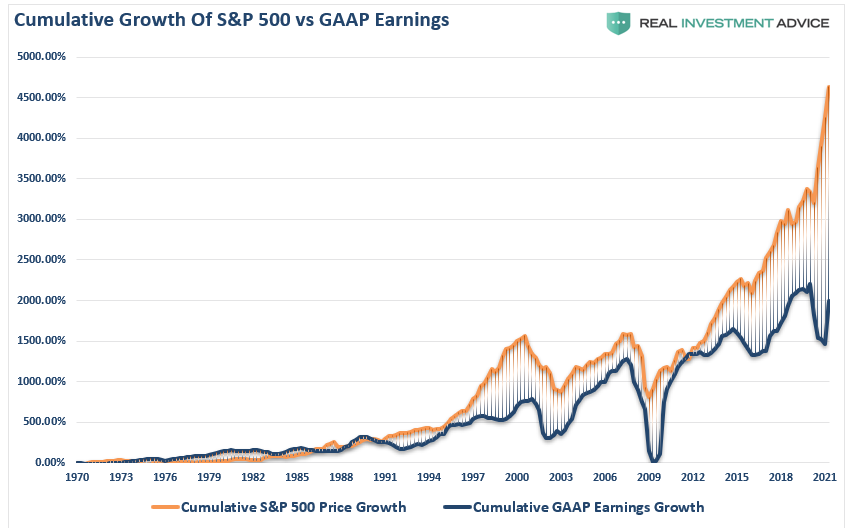 Cumulative Growth Of S&P 500 vs GAAP Earnings

REAL INVESTMENT ADVICE

5000.00%
4500.00%
4000.00%
3500.00%
3000.00%
2500.00%
2000.00%
1500.00%
1000.00%
500.00%
0.00%

1970 1973 1976 1979 1982 1985 1988 1991 1994 1997 2000 2003 2006 2009 2012 2015 2018 2021

Cumulative S&P 500 Price Growth
Cumulative GAAP Earnings Growth